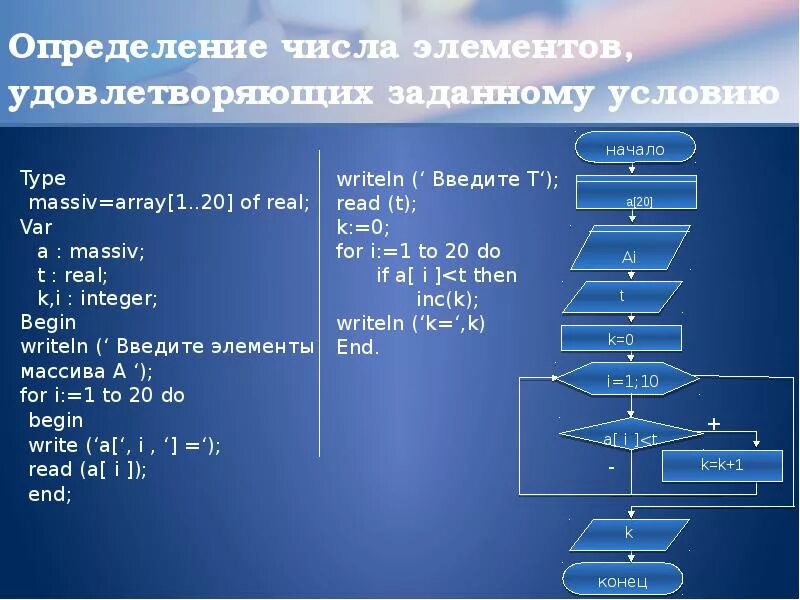 Определение числа элементов, удовлетворяющих заданному условию

Type
massiv=array[1..20] of real;
Var
a : massiv;
t : real;
k,i : integer;
Begin
writeln (‘ Введите элементы массива А ‘);
for i:=1 to 20 do
begin
write (‘a[‘, i , ‘] =‘);
read (a[ i ]);
end;

writeln (‘ Введите Т‘);
read (t);
k:=0;
for i:=1 to 20 do
if a[ i ]<t then
inc(k);
writeln (‘k=‘,k)
End.

начало
a[20]
Ai
t
k=0
i=1;10
a[ i ]<t
+
-
k=k+1
k
конец